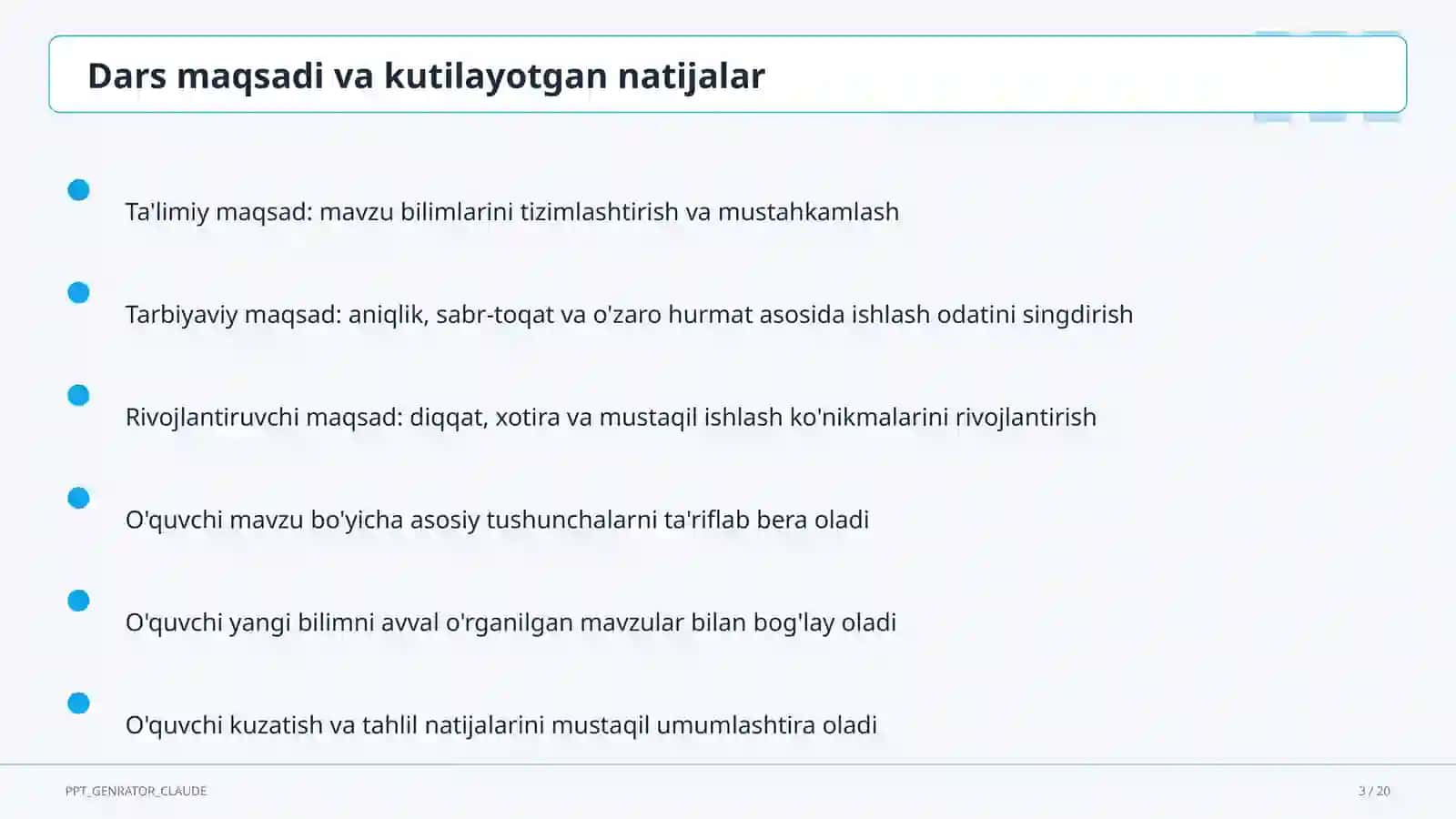 Dars maqsadi va kutilayotgan natijalar

Ta'limiy maqsad: mavzu bilimlarini tizimlashtirish va mustahkamlash

Tarbiyaviy maqsad: aniqlik, sabr-toqat va o'zaro hurmat asosida ishlash odatini singdirish

Rivojlantiruvchi maqsad: diqqat, xotira va mustaqil ishlash ko'nikmalarini rivojlantirish

O'quvchi mavzu bo'yicha asosiy tushunchalarni ta'riflab bera oladi

O'quvchi yangi bilimni avval o'rganilgan mavzular bilan bog'lay oladi

O'quvchi kuzatish va tahlil natijalarini mustaqil umumlashtira oladi

PPT_GENRATOR_CLAUDE

3 / 20